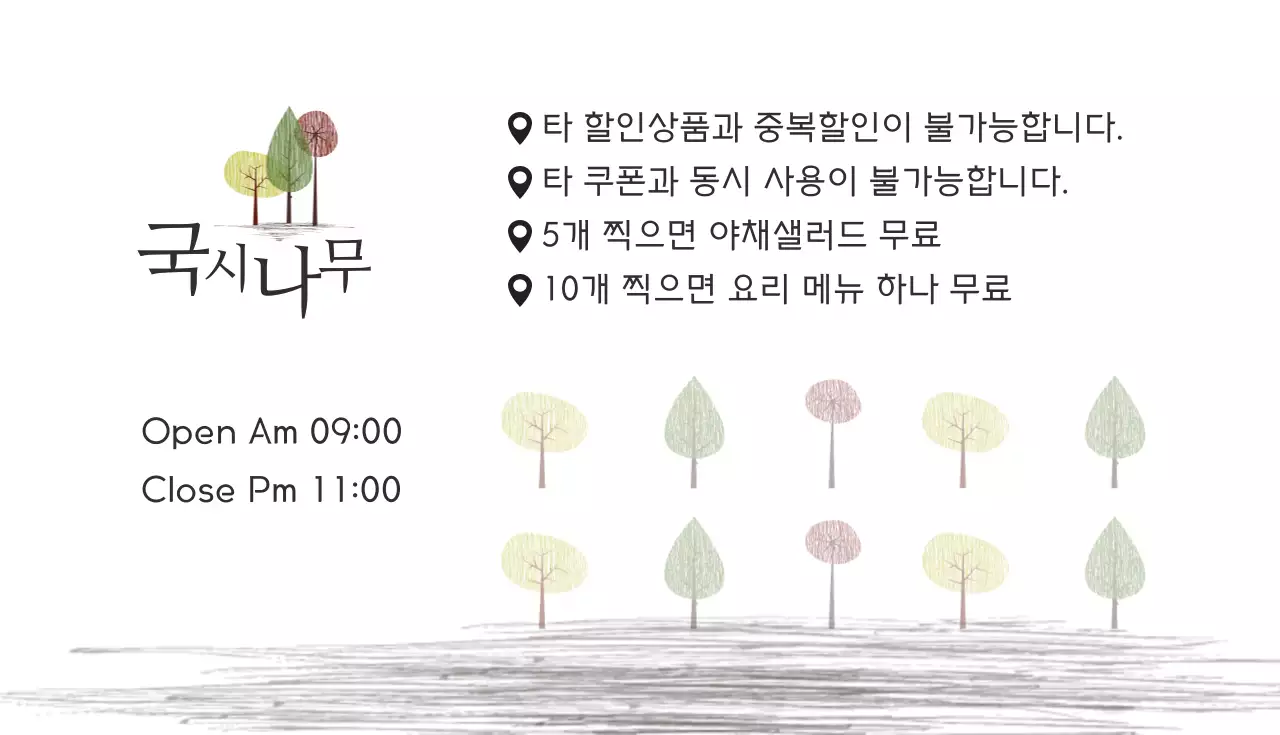 국시나무

타 할인상품과 중복할인이 불가능합니다.
타 쿠폰과 동시 사용이 불가능합니다.
5개 찍으면 야채샐러드 무료
10개 찍으면 요리 메뉴 하나 무료

Open Am 09:00
Close Pm 11:00